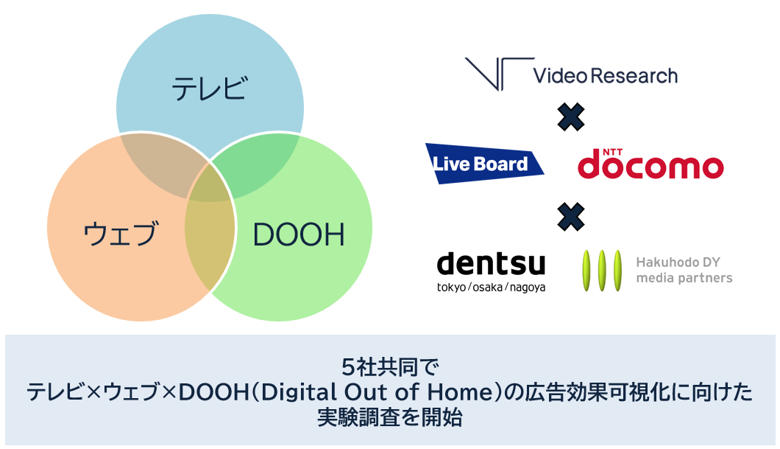 テレビ

ウェブ

DOOH

Video Research

Live Board

NTT
docomo

dentsu
tokyo / osaka / nagoya

Hakuhodo DY
media partners

5社共同で
テレビ×ウェブ×DOOH(Digital Out of Home)の広告効果可視化に向けた
実験調査を開始